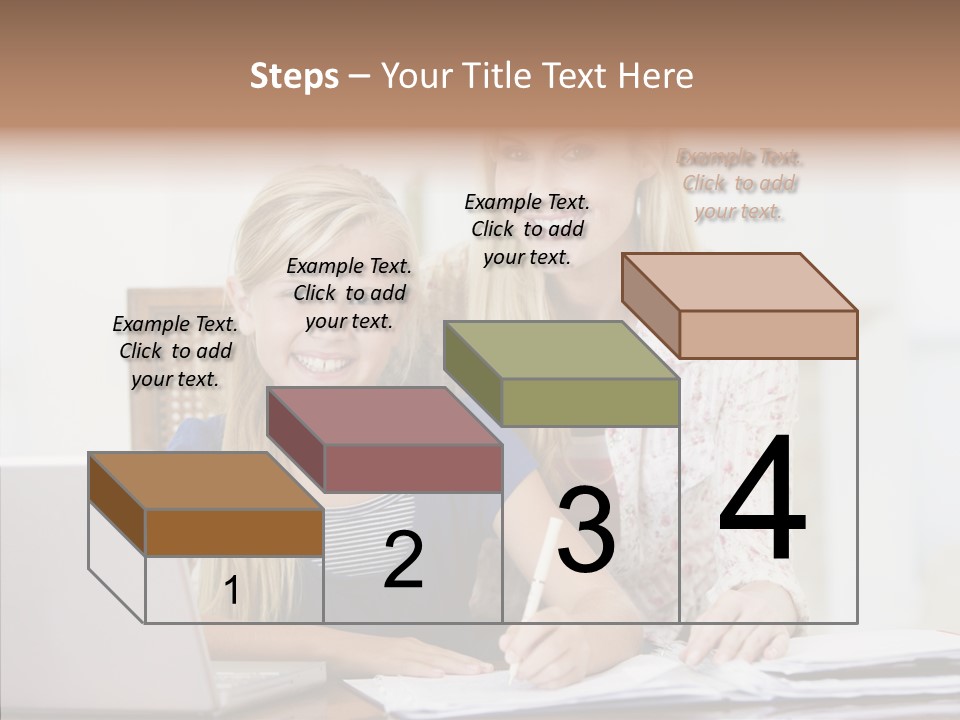 Steps – Your Title Text Here

Example Text. Click to add your text.

Example Text. Click to add your text.

Example Text. Click to add your text.

Example Text. Click to add your text.

1

2

3

4